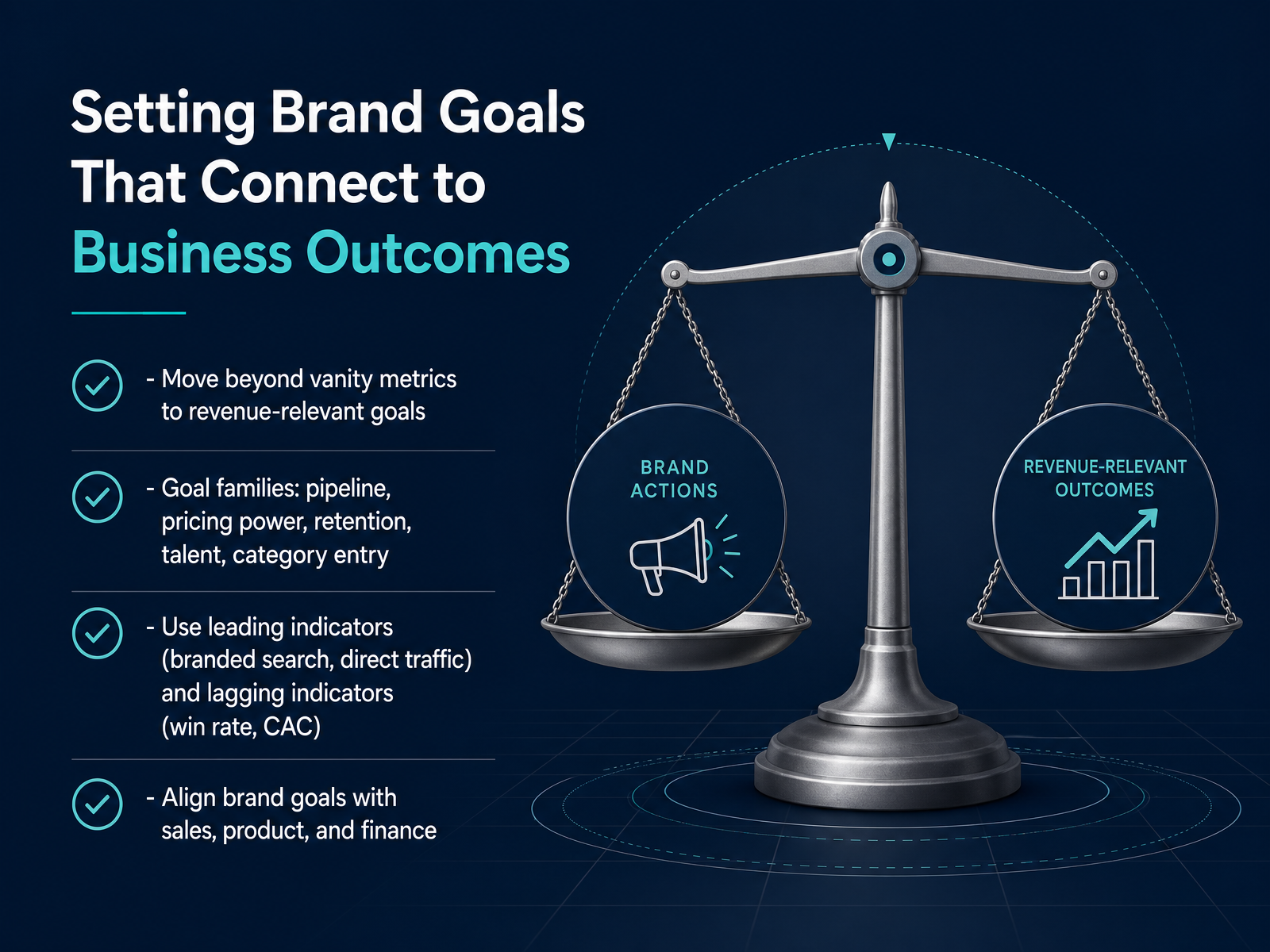 Setting Brand Goals That Connect to Business Outcomes

- Move beyond vanity metrics to revenue-relevant goals

- Goal families: pipeline, pricing power, retention, talent, category entry

- Use leading indicators (branded search, direct traffic) and lagging indicators (win rate, CAC)

- Align brand goals with sales, product, and finance

BRAND ACTIONS

REVENUE-RELEVANT OUTCOMES